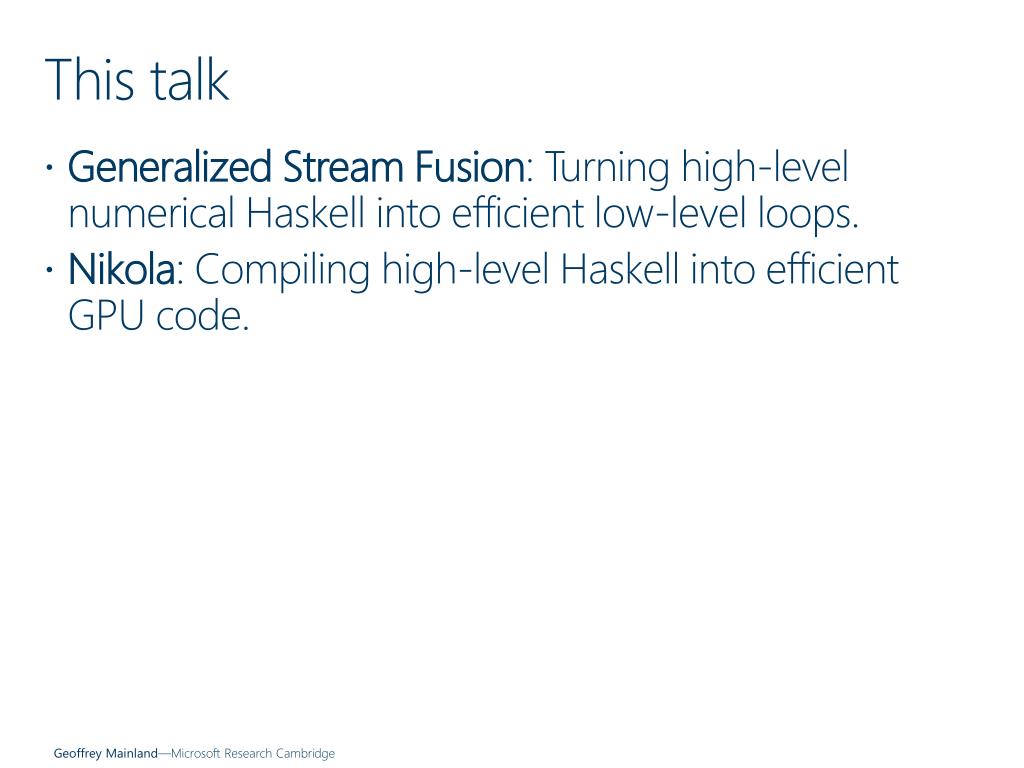 This talk

· Generalized Stream Fusion: Turning high-level numerical Haskell into efficient low-level loops.
· Nikola: Compiling high-level Haskell into efficient GPU code.

Geoffrey Mainland—Microsoft Research Cambridge